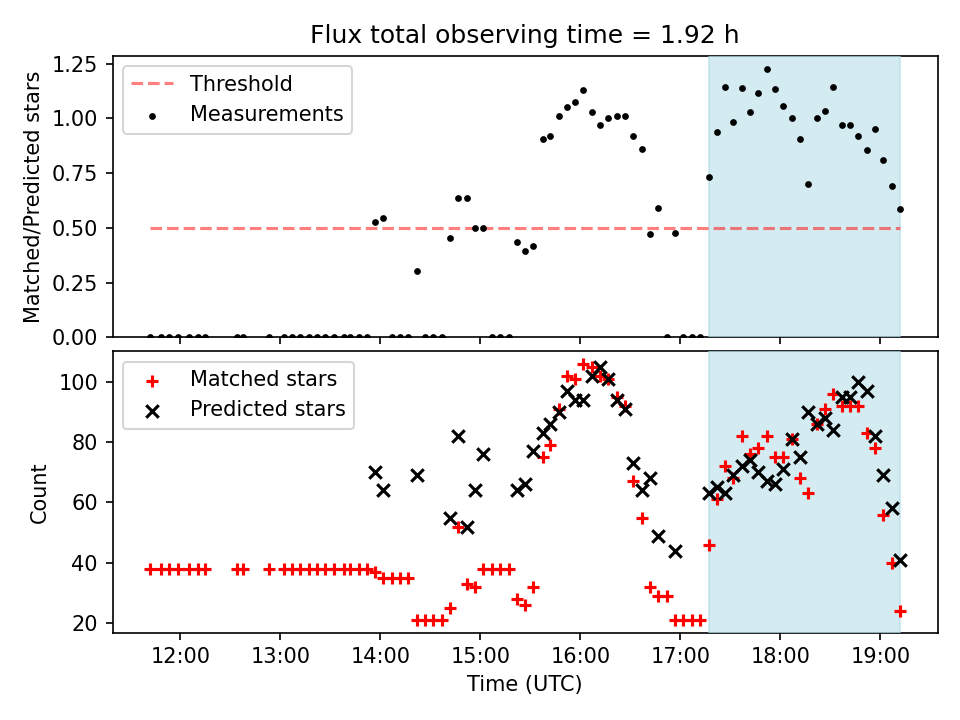 Flux total observing time = 1.92 h

Matched/Predicted stars

1.25
1.00
0.75
0.50
0.25
0.00

Threshold
Measurements

Count

100
80
60
40
20

Matched stars
Predicted stars

12:00
13:00
14:00
15:00
16:00
17:00
18:00
19:00

Time (UTC)